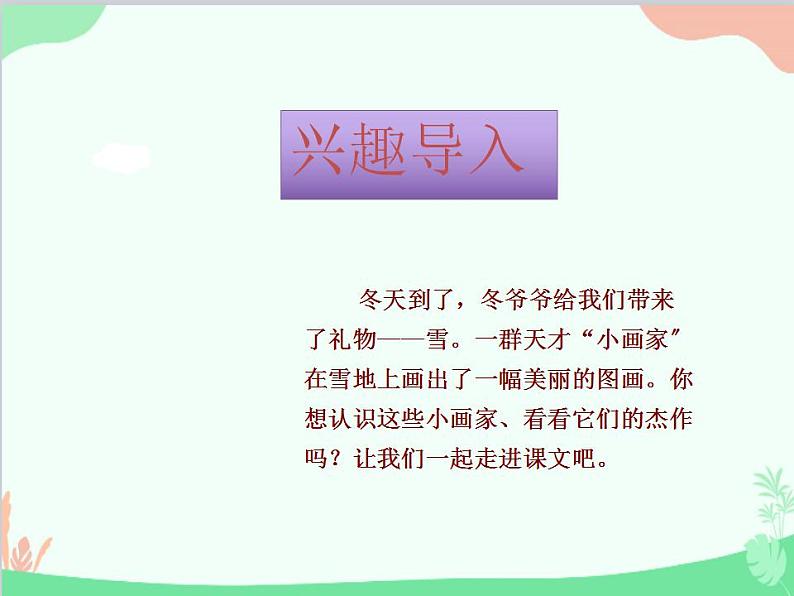 兴趣导入

冬天到了，冬爷爷给我们带来了礼物——雪。一群天才“小画家”在雪地上画出了一幅美丽的图画。你想认识这些小画家、看看它们的杰作吗？让我们一起走进课文吧。